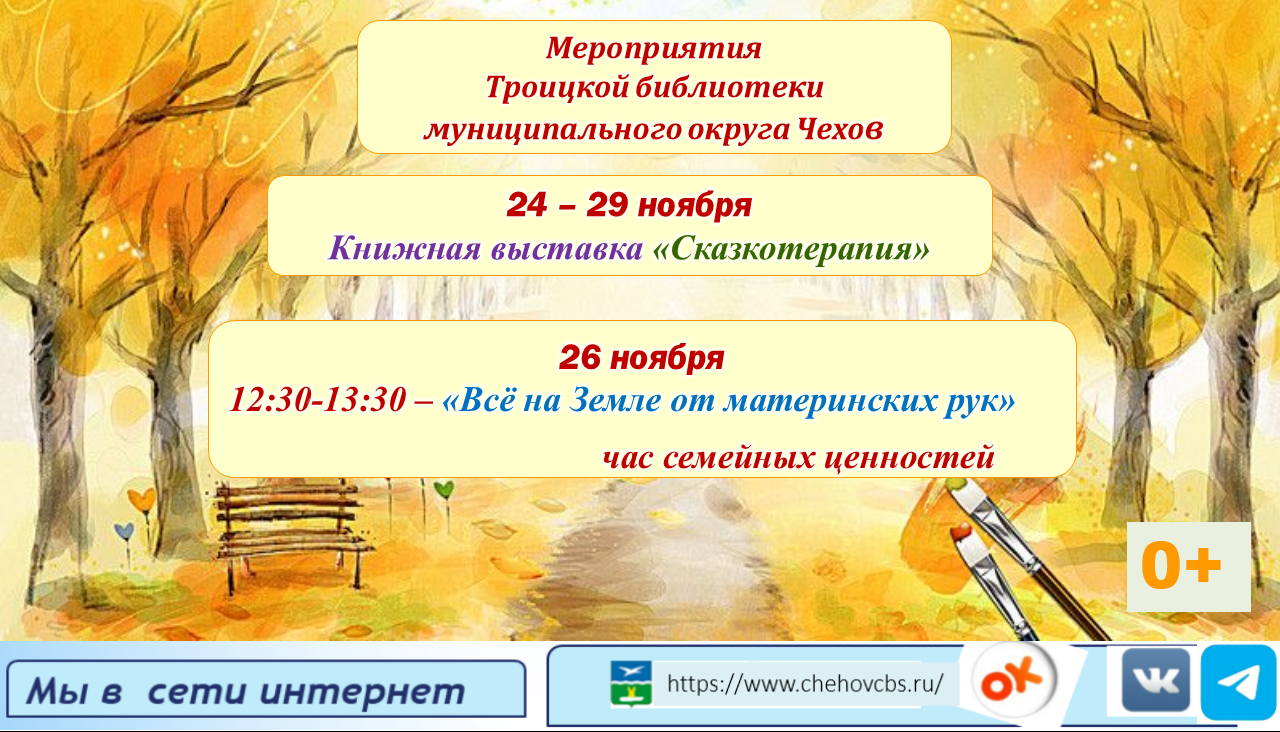 Мероприятия
Троицкой библиотеки
муниципального округа Чехов

24 – 29 ноября
Книжная выставка «Сказкотерапия»

26 ноября
12:30-13:30 – «Всё на Земле от материнских рук»
час семейных ценностей

0+

Мы в сети интернет

https://www.chehovcbs.ru/